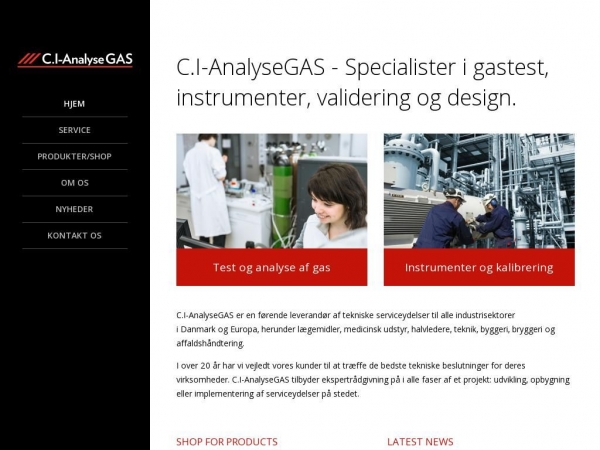 C.I-Analyse GAS

HJEM

SERVICE

PRODUKTER/SHOP

OM OS

NYHEDER

KONTAKT OS

C.I-AnalyseGAS - Specialister i gastest, instrumenter, validering og design.

Test og analyse af gas

Instrumenter og kalibrering

C.I-AnalyseGAS er en førende leverandør af tekniske serviceydelser til alle industrisektorer i Danmark og Europa, herunder lægemidler, medicinsk udstyr, halvledere, teknik, byggeri, bryggeri og affaldshåndtering.

I over 20 år har vi vejledt vores kunder til at træffe de bedste tekniske beslutninger for deres virksomheder. C.I-AnalyseGAS tilbyder ekspertrådgivning på i alle faser af et projekt: udvikling, opbygning eller implementering af serviceydelser på stedet.

SHOP FOR PRODUCTS

LATEST NEWS